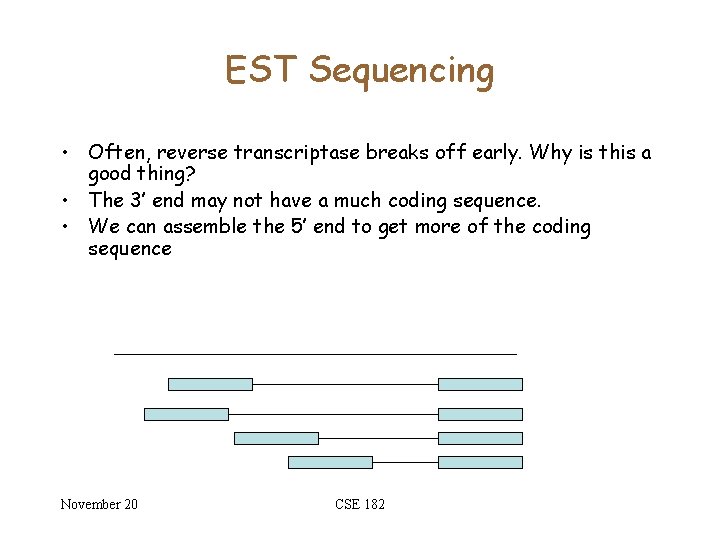 EST Sequencing

• Often, reverse transcriptase breaks off early. Why is this a good thing?
• The 3' end may not have a much coding sequence.
• We can assemble the 5' end to get more of the coding sequence

November 20

CSE 182